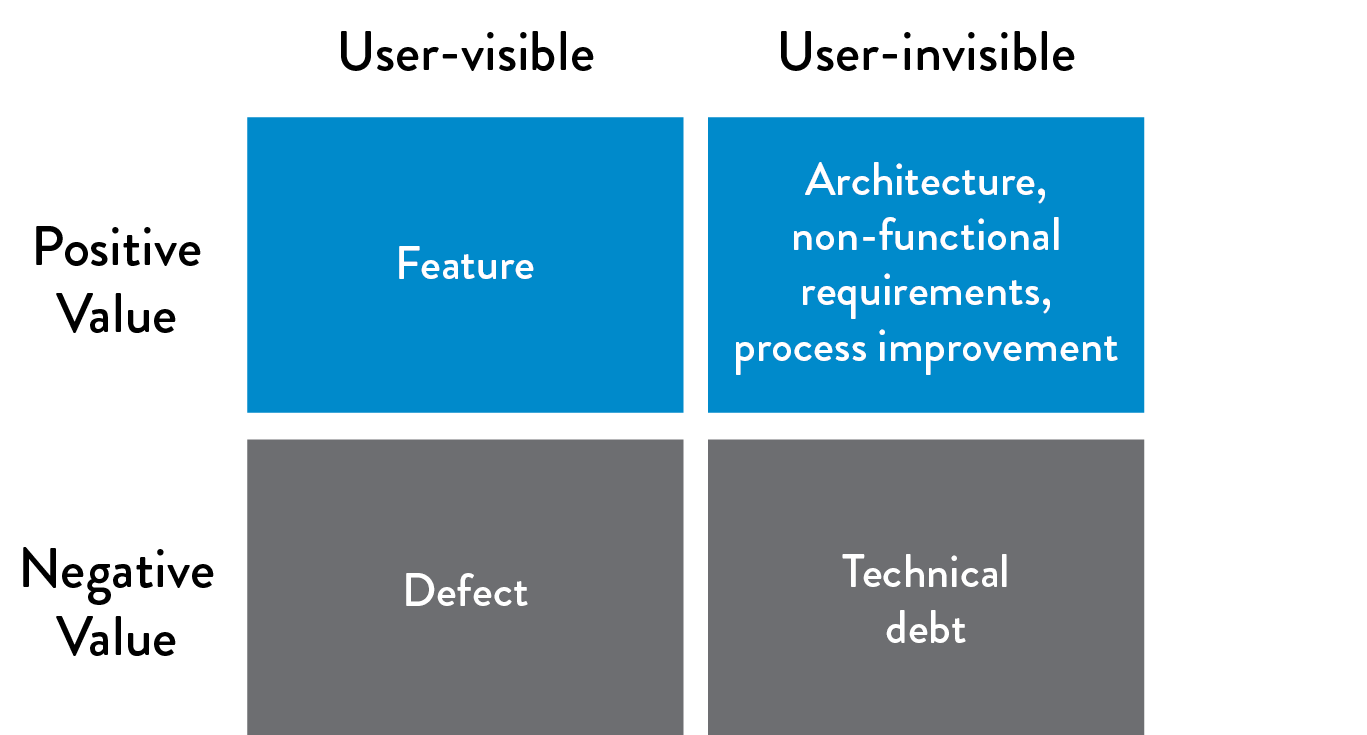 | | User-visible | User-invisible |
|---|---|---|
| Positive Value | Feature | Architecture, non-functional requirements, process improvement |
| Negative Value | Defect | Technical debt |